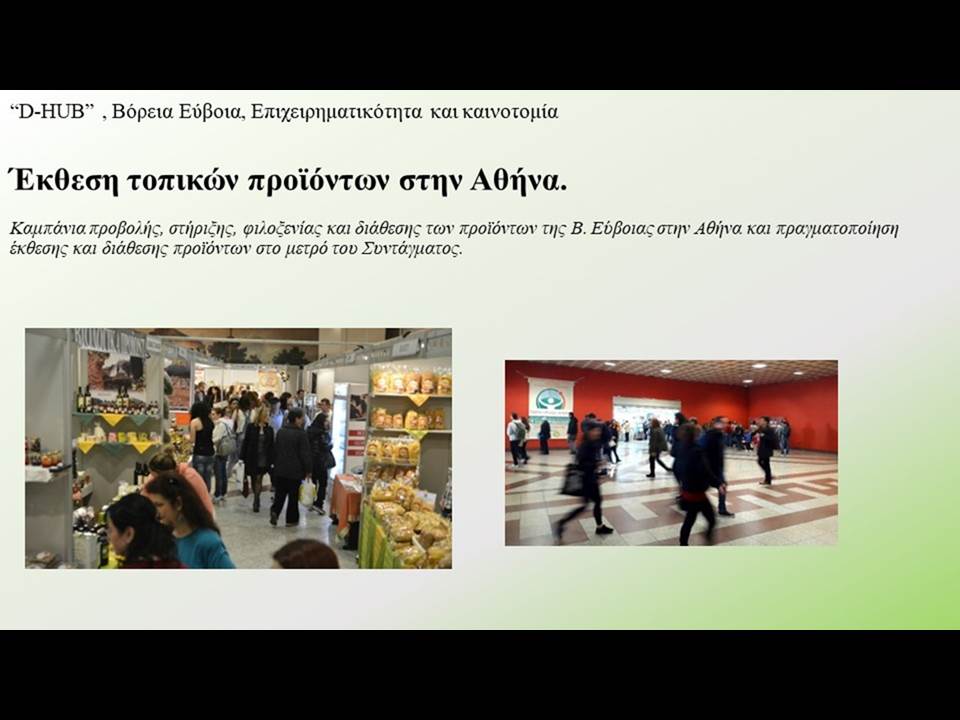 “D-HUB” , Βόρεια Εύβοια, Επιχειρηματικότητα και καινοτομία

Έκθεση τοπικών προϊόντων στην Αθήνα.

Καμπάνια προβολής, στήριξης, φιλοξενίας και διάθεσης των προϊόντων της Β. Εύβοιας στην Αθήνα και πραγματοποίηση έκθεσης και διάθεσης προϊόντων στο μετρό του Συντάγματος.